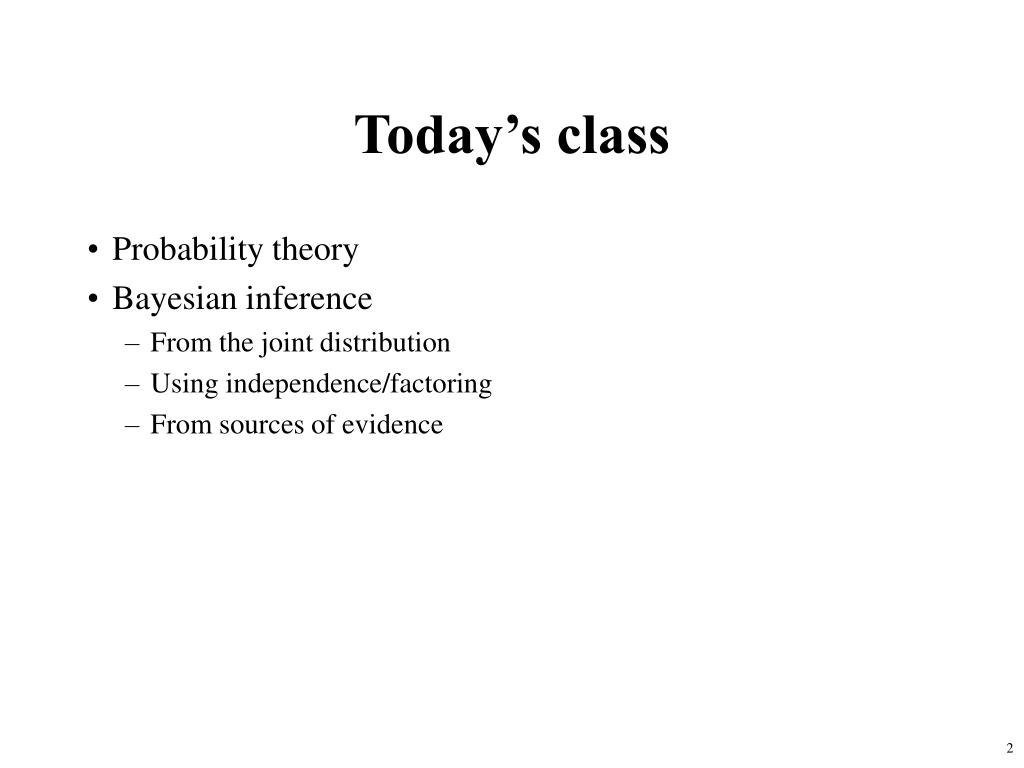 Today’s class

• Probability theory
• Bayesian inference
– From the joint distribution
– Using independence/factoring
– From sources of evidence

2